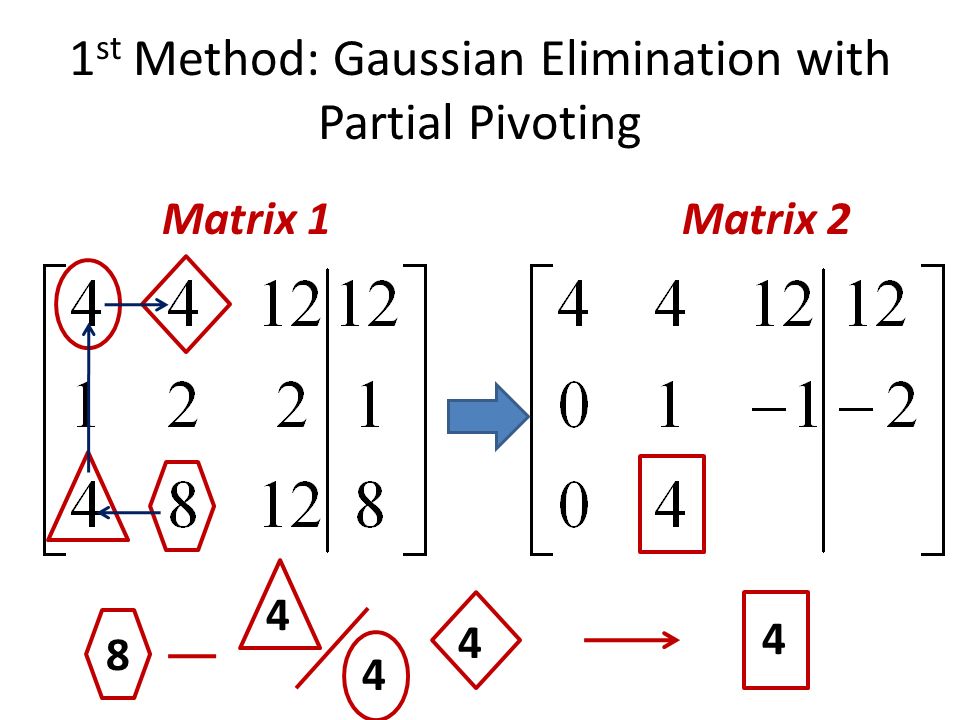 1$^{st}$ Method: Gaussian Elimination with Partial Pivoting

Matrix 1

$\left[\begin{array}{ccc|c} 4 & 4 & 12 & 12 \\ 1 & 2 & 2 & 1 \\ 4 & 8 & 12 & 8 \end{array}\right]$

Matrix 2

$\left[\begin{array}{ccc|c} 4 & 4 & 12 & 12 \\ 0 & 1 & -1 & -2 \\ 0 & 4 & & \end{array}\right]$

8 — 4 / 4 4 → 4